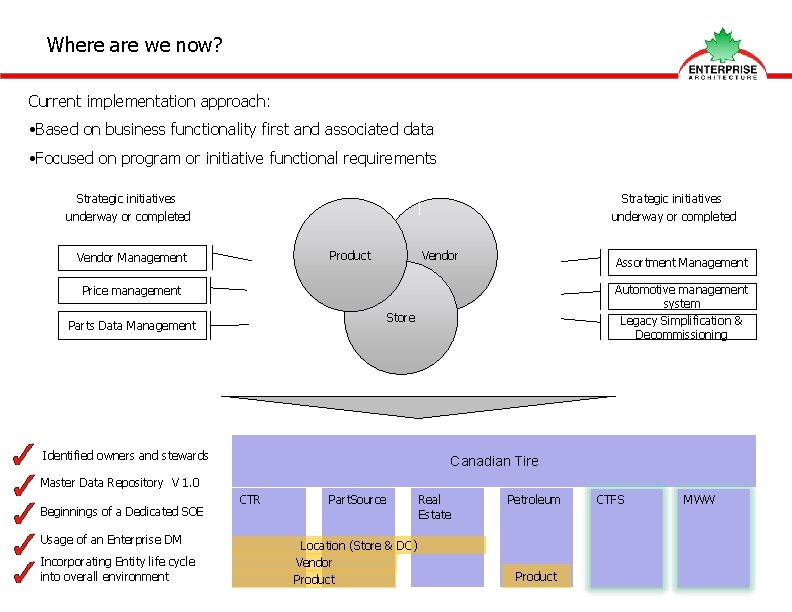 Where are we now?

ENTERPRISE ARCHITECTURE

Current implementation approach:

•Based on business functionality first and associated data

•Focused on program or initiative functional requirements

Strategic initiatives underway or completed

Vendor Management

Price management

Parts Data Management

Product

Vendor

Store

Strategic initiatives underway or completed

Assortment Management

Automotive management system

Legacy Simplification & Decommissioning

Identified owners and stewards

Master Data Repository V 1.0

Beginnings of a Dedicated SOE

Usage of an Enterprise DM

Incorporating Entity life cycle into overall environment

Canadian Tire

CTR

PartSource

Real Estate

Petroleum

CTFS

MWW

Location (Store & DC)

Vendor

Product

Product